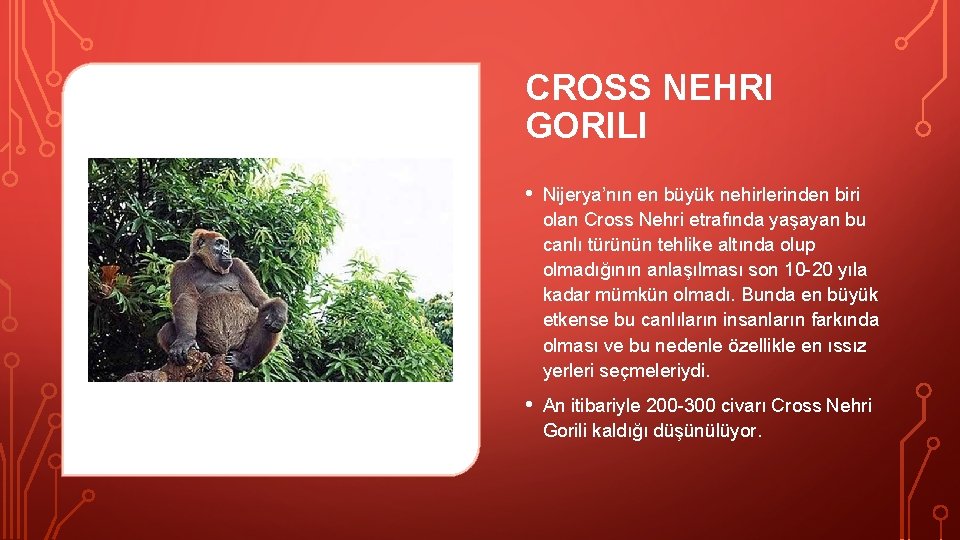 CROSS NEHRI GORILI

• Nijerya'nın en büyük nehirlerinden biri olan Cross Nehri etrafında yaşayan bu canlı türünün tehlike altında olup olmadığının anlaşılması son 10-20 yıla kadar mümkün olmadı. Bunda en büyük etkense bu canlıların insanların farkında olması ve bu nedenle özellikle en ıssız yerleri seçmeleriydi.

• An itibariyle 200-300 civarı Cross Nehri Gorili kaldığı düşünülüyor.